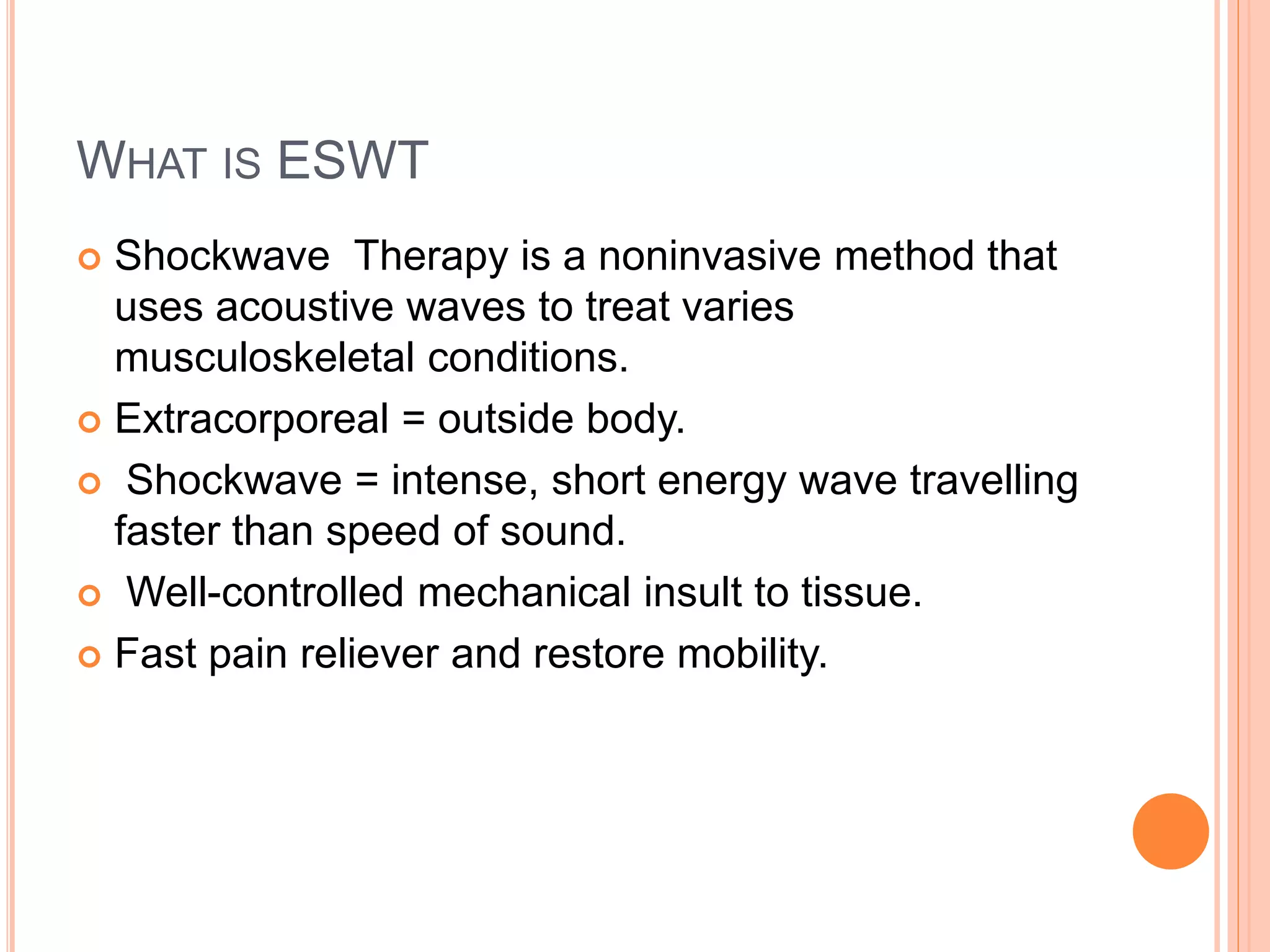 WHAT IS ESWT

Shockwave Therapy is a noninvasive method that uses acoustive waves to treat varies musculoskeletal conditions.

Extracorporeal = outside body.

Shockwave = intense, short energy wave travelling faster than speed of sound.

Well-controlled mechanical insult to tissue.

Fast pain reliever and restore mobility.